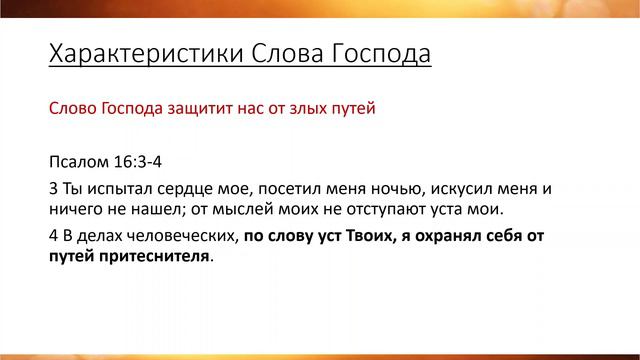 Характеристики Слова Господа

Слово Господа защитит нас от злых путей

Псалом 16:3-4

3 Ты испытал сердце мое, посетил меня ночью, искусил меня и ничего не нашел; от мыслей моих не отступают уста мои.

4 В делах человеческих, по слову уст Твоих, я охранял себя от путей притеснителя.